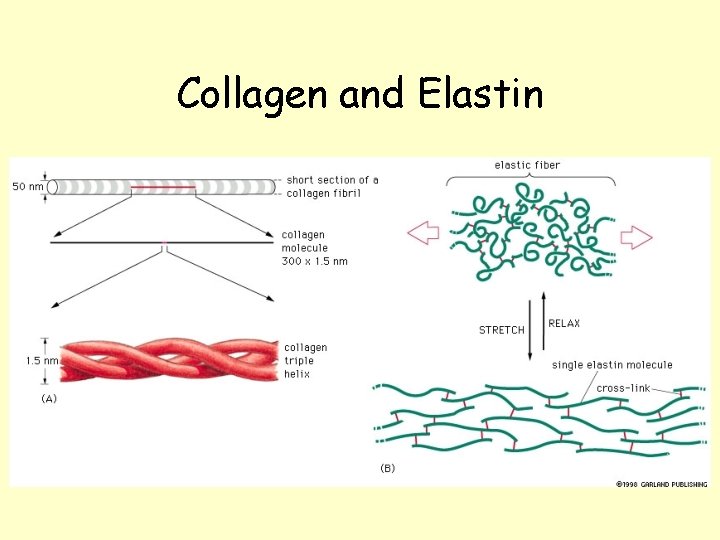 Collagen and Elastin

50 nm

short section of a collagen fibril

collagen molecule 300 x 1.5 nm

1.5 nm

collagen triple helix

(A)

elastic fiber

STRETCH

RELAX

single elastin molecule

cross-link

(B)

©1998 GARLAND PUBLISHING